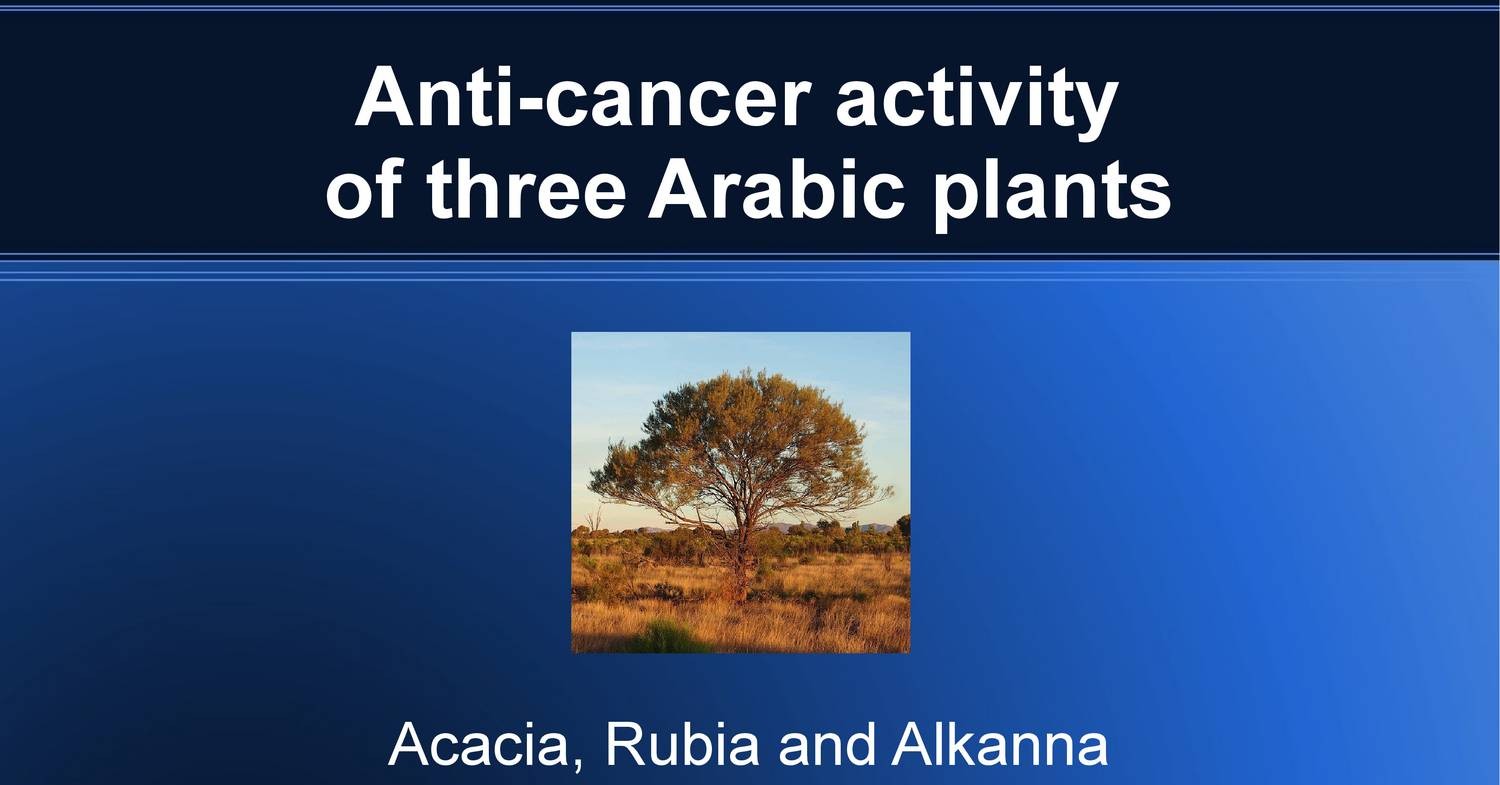 Anti-cancer activity of three Arabic plants

Acacia, Rubia and Alkanna